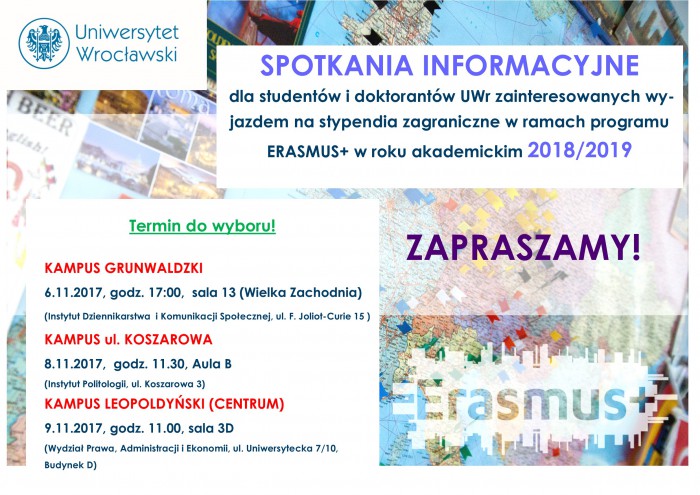 Uniwersytet Wrocławski

SPOTKANIA INFORMACYJNE

dla studentów i doktorantów UWr zainteresowanych wyjazdem na stypendia zagraniczne w ramach programu ERASMUS+ w roku akademickim 2018/2019

BEER

Termin do wyboru!

KAMPUS GRUNWALDZKI

6.11.2017, godz. 17:00, sala 13 (Wielka Zachodnia)

(Instytut Dziennikarstwa i Komunikacji Społecznej, ul. F. Joliot-Curie 15 )

KAMPUS ul. KOSZAROWA

8.11.2017, godz. 11.30, Aula B

(Instytut Politologii, ul. Koszarowa 3)

KAMPUS LEOPOLDYŃSKI (CENTRUM)

9.11.2017, godz. 11.00, sala 3D

(Wydział Prawa, Administracji i Ekonomii, ul. Uniwersytecka 7/10, Budynek D)

ZAPRASZAMY!

Erasmus+